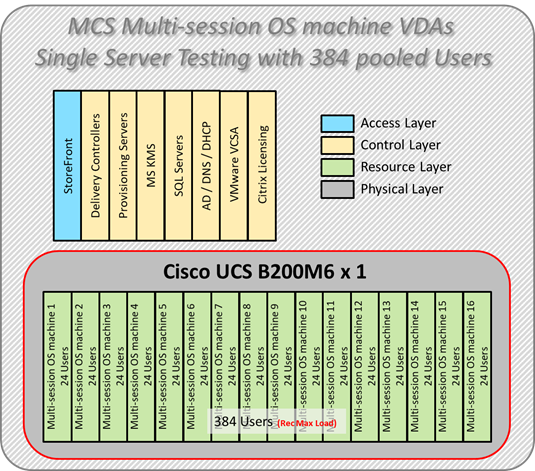 MCS Multi-session OS machine VDAs
Single Server Testing with 384 pooled Users

StoreFront
Delivery Controllers
Provisioning Servers
MS KMS
SQL Servers
AD / DNS / DHCP
VMware VCSA
Citrix Licensing

Access Layer
Control Layer
Resource Layer
Physical Layer

Cisco UCS B200M6 x 1

Multi-session OS machine 1
24 Users
Multi-session OS machine 2
24 Users
Multi-session OS machine 3
24 Users
Multi-session OS machine 4
24 Users
Multi-session OS machine 5
24 Users
Multi-session OS machine 6
24 Users
Multi-session OS machine 7
24 Users
Multi-session OS machine 8
24 Users
Multi-session OS machine 9
24 Users
Multi-session OS machine 10
24 Users
Multi-session OS machine 11
24 Users
Multi-session OS machine 12
24 Users
Multi-session OS machine 13
24 Users
Multi-session OS machine 14
24 Users
Multi-session OS machine 15
24 Users
Multi-session OS machine 16
24 Users

384 Users (Rec Max Load)